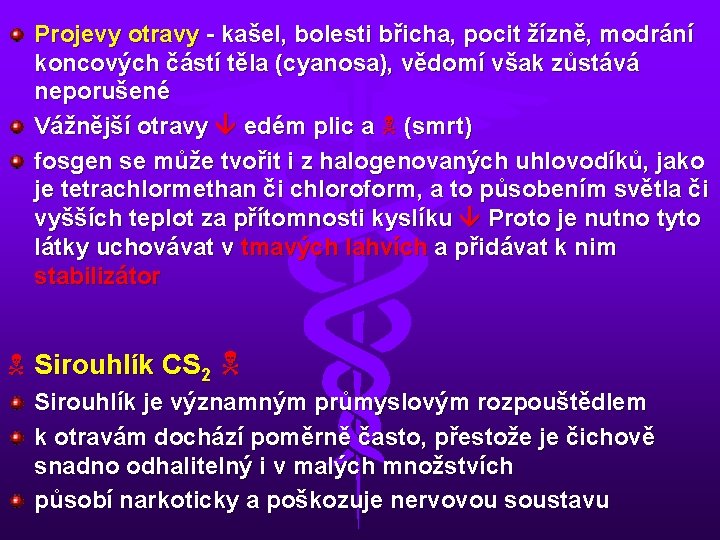 Projevy otravy - kašel, bolesti břicha, pocit žízně, modrání koncových částí těla (cyanosa), vědomí však zůstává neporušené

Vážnější otravy ↓ edém plic a ☠ (smrt)

fosgen se může tvořit i z halogenovaných uhlovodíků, jako je tetrachlormethan či chloroform, a to působením světla či vyšších teplot za přítomnosti kyslíku ↓ Proto je nutno tyto látky uchovávat v tmavých lahvích a přidávat k nim stabilizátor

☠ Sirouhlík $CS_2$ ☠

Sirouhlík je významným průmyslovým rozpouštědlem

k otravám dochází poměrně často, přestože je čichově snadno odhalitelný i v malých množstvích

působí narkoticky a poškozuje nervovou soustavu